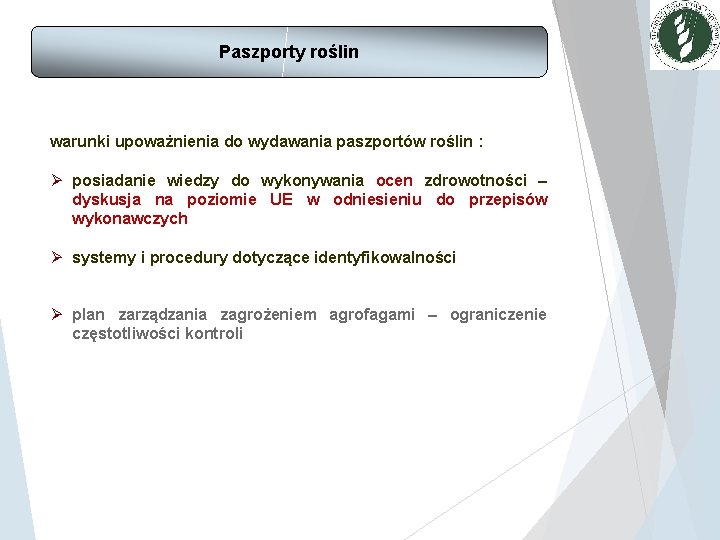 Paszporty roślin

warunki upoważnienia do wydawania paszportów roślin :

➢ posiadanie wiedzy do wykonywania ocen zdrowotności – dyskusja na poziomie UE w odniesieniu do przepisów wykonawczych

➢ systemy i procedury dotyczące identyfikowalności

➢ plan zarządzania zagrożeniem agrofagami – ograniczenie częstotliwości kontroli